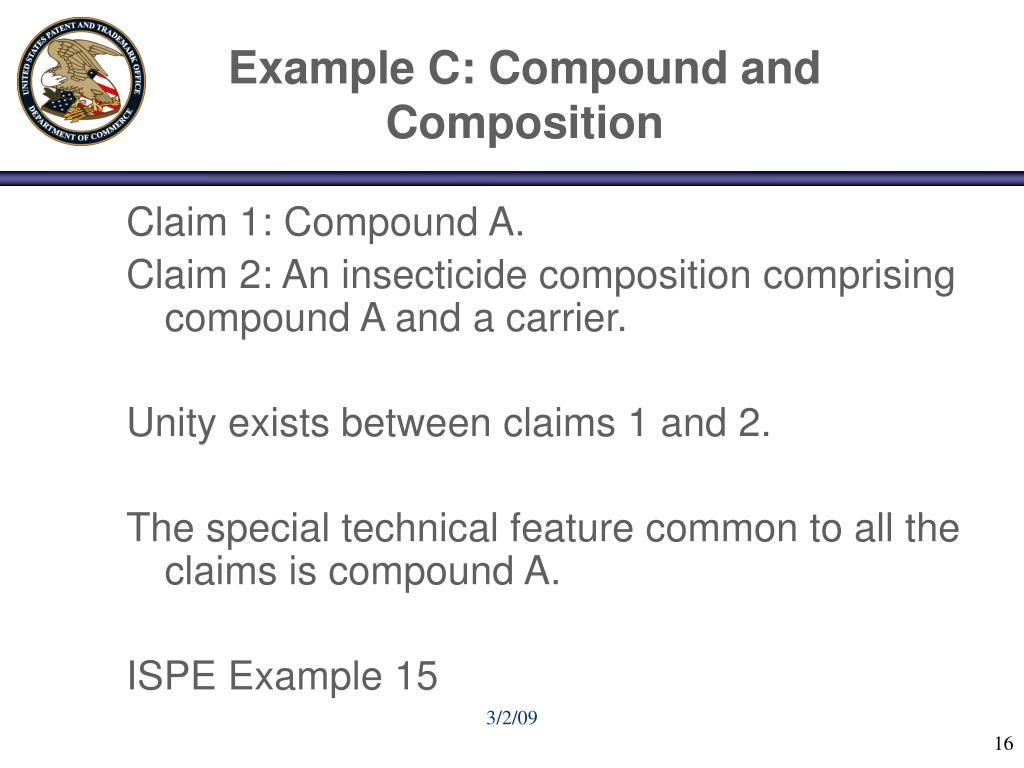 UNITED STATES PATENT AND TRADEMARK OFFICE
DEPARTMENT OF COMMERCE

Example C: Compound and Composition

Claim 1: Compound A.

Claim 2: An insecticide composition comprising compound A and a carrier.

Unity exists between claims 1 and 2.

The special technical feature common to all the claims is compound A.

ISPE Example 15

3/2/09

16